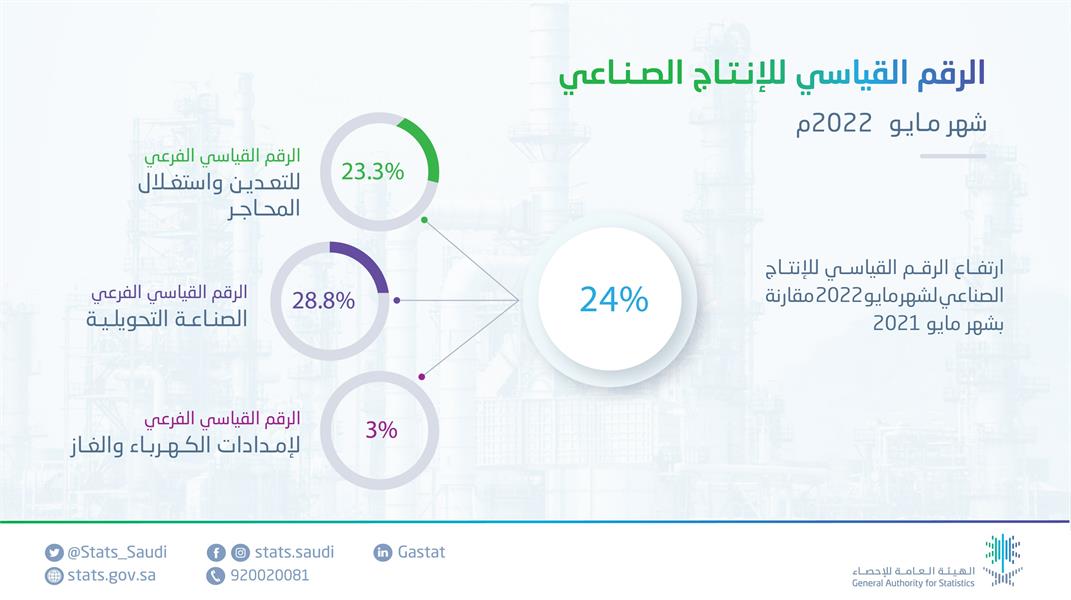 الرقم القياسي للإنتاج الصناعي

شهر مايو 2022م

ارتفاع الرقم القياسي للإنتاج الصناعي لشهر مايو 2022 مقارنة بشهر مايو 2021

24%

23.3%

الرقم القياسي الفرعي للتعدين واستغلال المحاجر

28.8%

الرقم القياسي الفرعي الصناعة التحويلية

3%

الرقم القياسي الفرعي لإمدادات الكهرباء والغاز

@Stats_Saudi
stats.gov.sa
stats.saudi
920020081
Gastat

الهيئة العامة للإحصاء
General Authority for Statistics